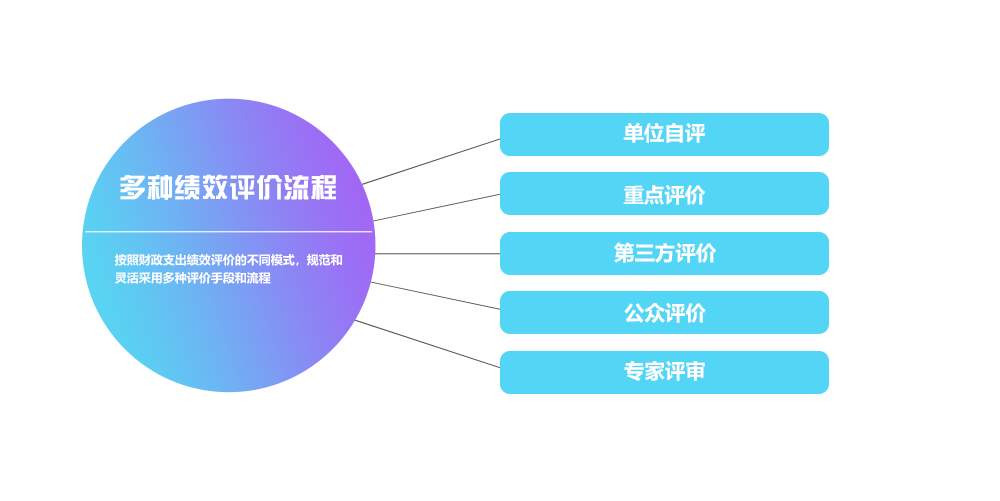 多种绩效评价流程

按照财政支出绩效评价的不同模式，规范和灵活采用多种评价手段和流程

单位自评

重点评价

第三方评价

公众评价

专家评审